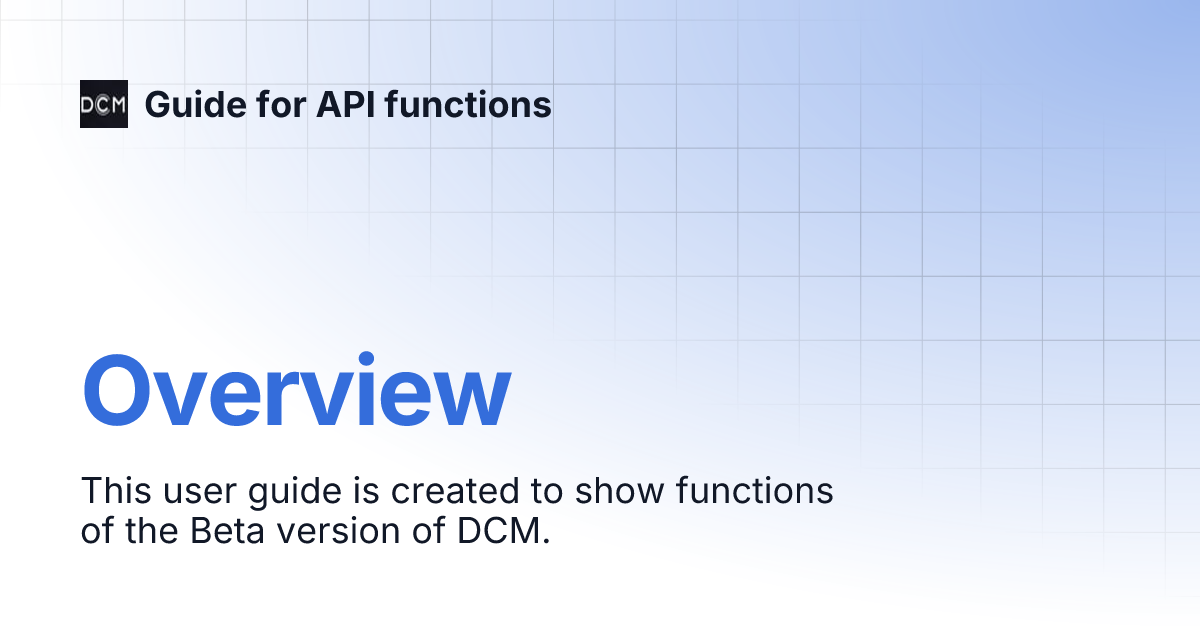 DCM Guide for API functions

Overview

This user guide is created to show functions of the Beta version of DCM.